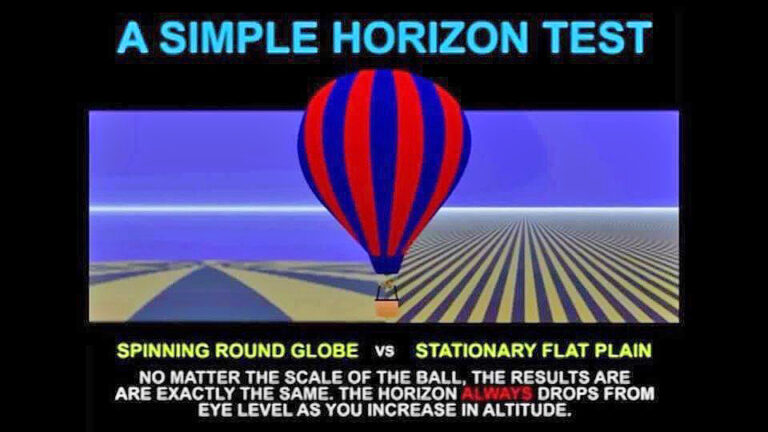 A SIMPLE HORIZON TEST

SPINNING ROUND GLOBE vs STATIONARY FLAT PLAIN

NO MATTER THE SCALE OF THE BALL, THE RESULTS ARE ARE EXACTLY THE SAME. THE HORIZON ALWAYS DROPS FROM EYE LEVEL AS YOU INCREASE IN ALTITUDE.